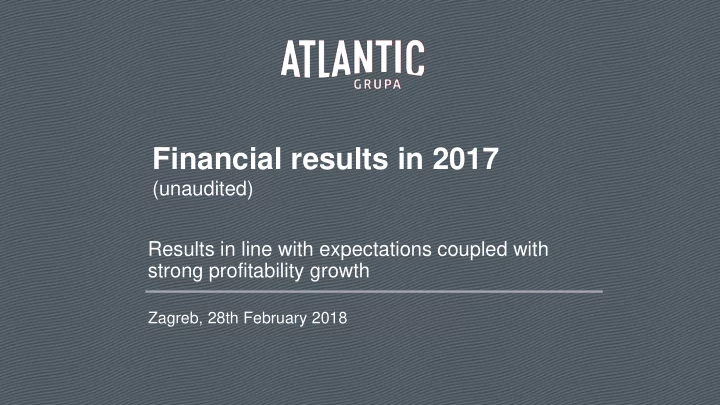 ATLANTIC
GRUPA

Financial results in 2017
(unaudited)

Results in line with expectations coupled with strong profitability growth

Zagreb, 28th February 2018